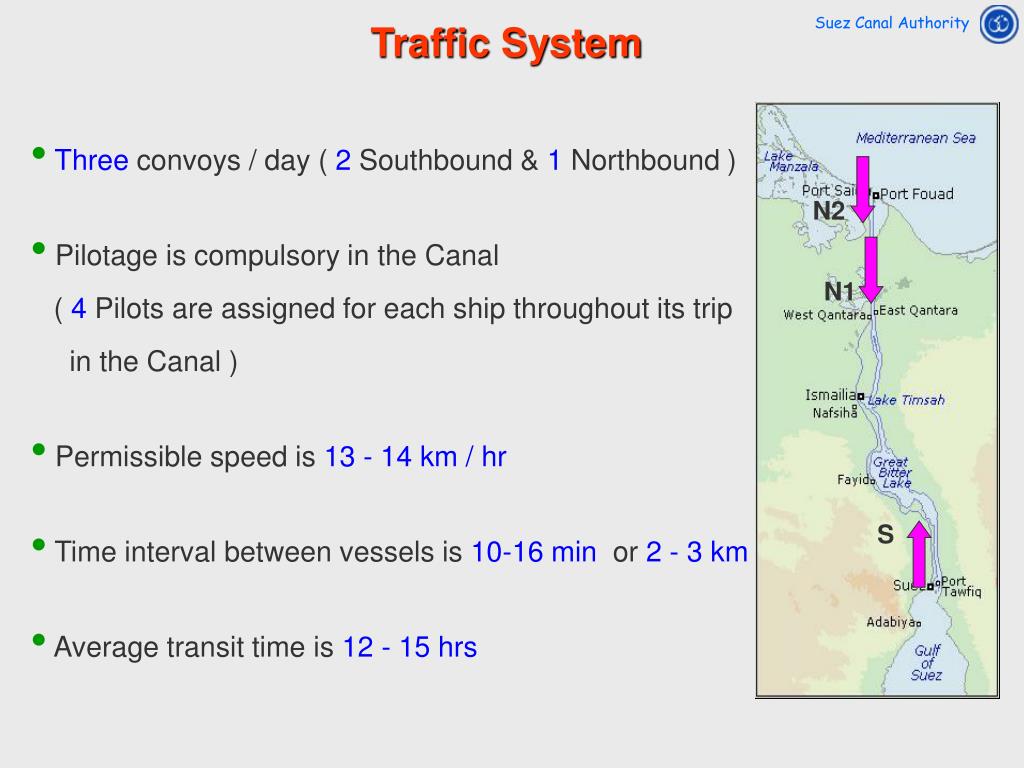 Traffic System

Suez Canal Authority

• Three convoys / day ( 2 Southbound & 1 Northbound )

• Pilotage is compulsory in the Canal
( 4 Pilots are assigned for each ship throughout its trip in the Canal )

• Permissible speed is 13 - 14 km / hr

• Time interval between vessels is 10-16 min or 2 - 3 km

• Average transit time is 12 - 15 hrs

Mediterranean Sea
Lake Manzala
Port Said
Port Fouad
N2
N1
West Qantara
East Qantara
Ismailia
Nafsiha
Lake Timsah
Great Bitter Lake
Fayid
S
Suez
Port Tawfiq
Adabiya
Gulf of Suez